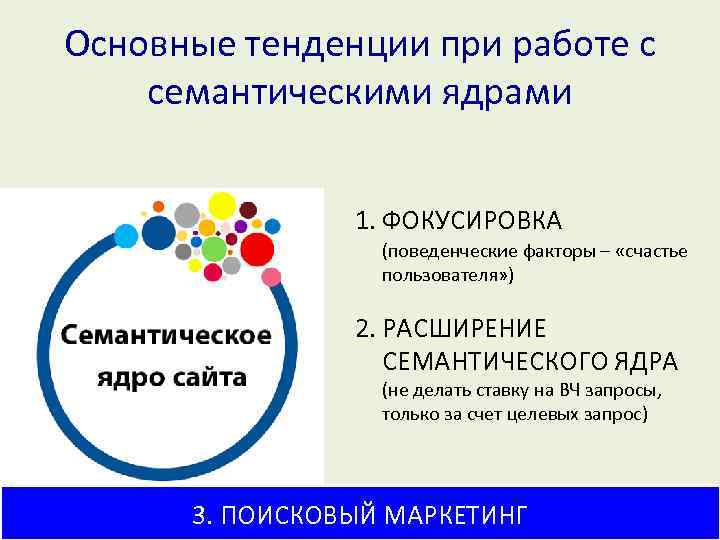 Основные тенденции при работе с семантическими ядрами

Семантическое ядро сайта

1. ФОКУСИРОВКА
(поведенческие факторы – «счастье пользователя»)

2. РАСШИРЕНИЕ СЕМАНТИЧЕСКОГО ЯДРА
(не делать ставку на ВЧ запросы, только за счет целевых запрос)

3. ПОИСКОВЫЙ МАРКЕТИНГ